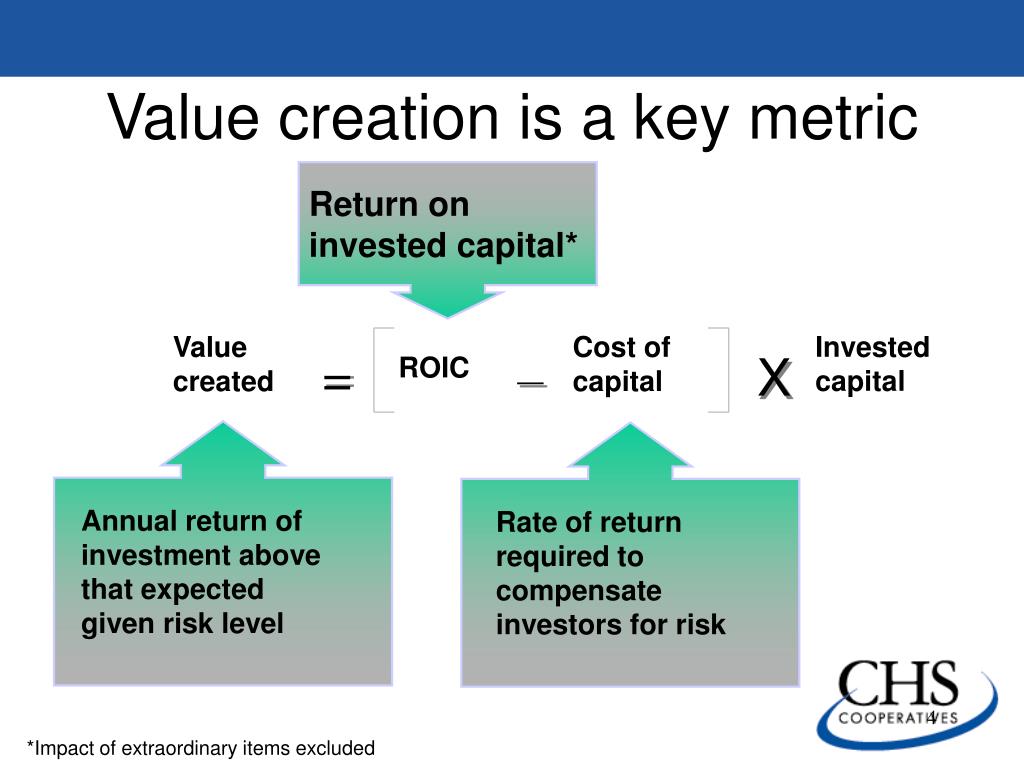 Value creation is a key metric

Return on invested capital*

Value created = ROIC – Cost of capital X Invested capital

Annual return of investment above that expected given risk level

Rate of return required to compensate investors for risk

CHS COOPERATIVES

4

*Impact of extraordinary items excluded